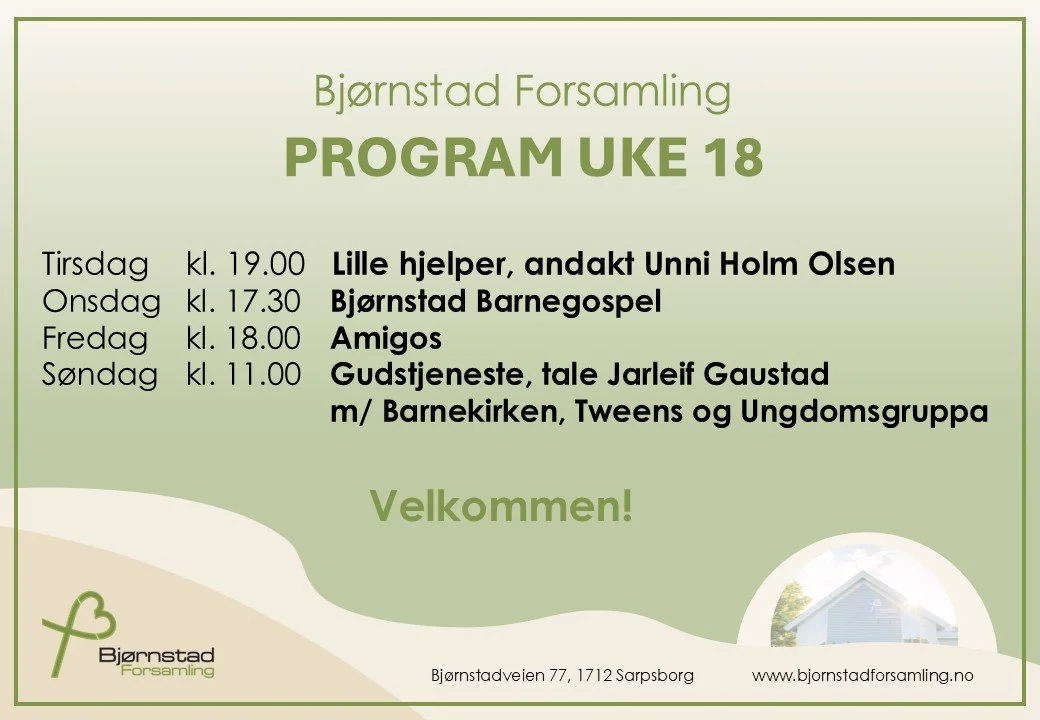 Bjørnstad Forsamling
PROGRAM UKE 18

Tirsdag kl. 19.00 Lille hjelper, andakt Unni Holm Olsen
Onsdag kl. 17.30 Bjørnstad Barnegospel
Fredag kl. 18.00 Amigos
Søndag kl. 11.00 Gudstjeneste, tale Jarleif Gaustad m/ Barnekirken, Tweens og Ungdomsgruppa

Velkommen!

Bjørnstad Forsamling

Bjørnstadveien 77, 1712 Sarpsborg www.bjornstadforsamling.no